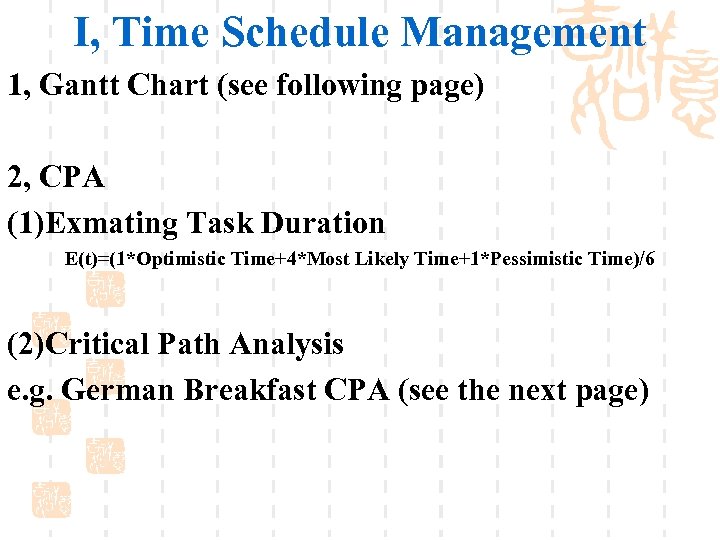 I, Time Schedule Management

1, Gantt Chart (see following page)

2, CPA

(1)Exmating Task Duration

E(t)=(1*Optimistic Time+4*Most Likely Time+1*Pessimistic Time)/6

(2)Critical Path Analysis

e.g. German Breakfast CPA (see the next page)